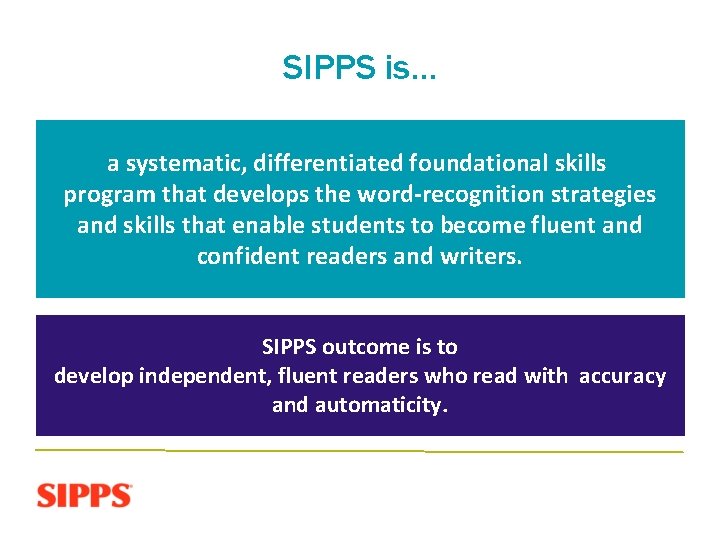 SIPPS is…

a systematic, differentiated foundational skills program that develops the word-recognition strategies and skills that enable students to become fluent and confident readers and writers.

SIPPS outcome is to
develop independent, fluent readers who read with accuracy and automaticity.

SIPPS